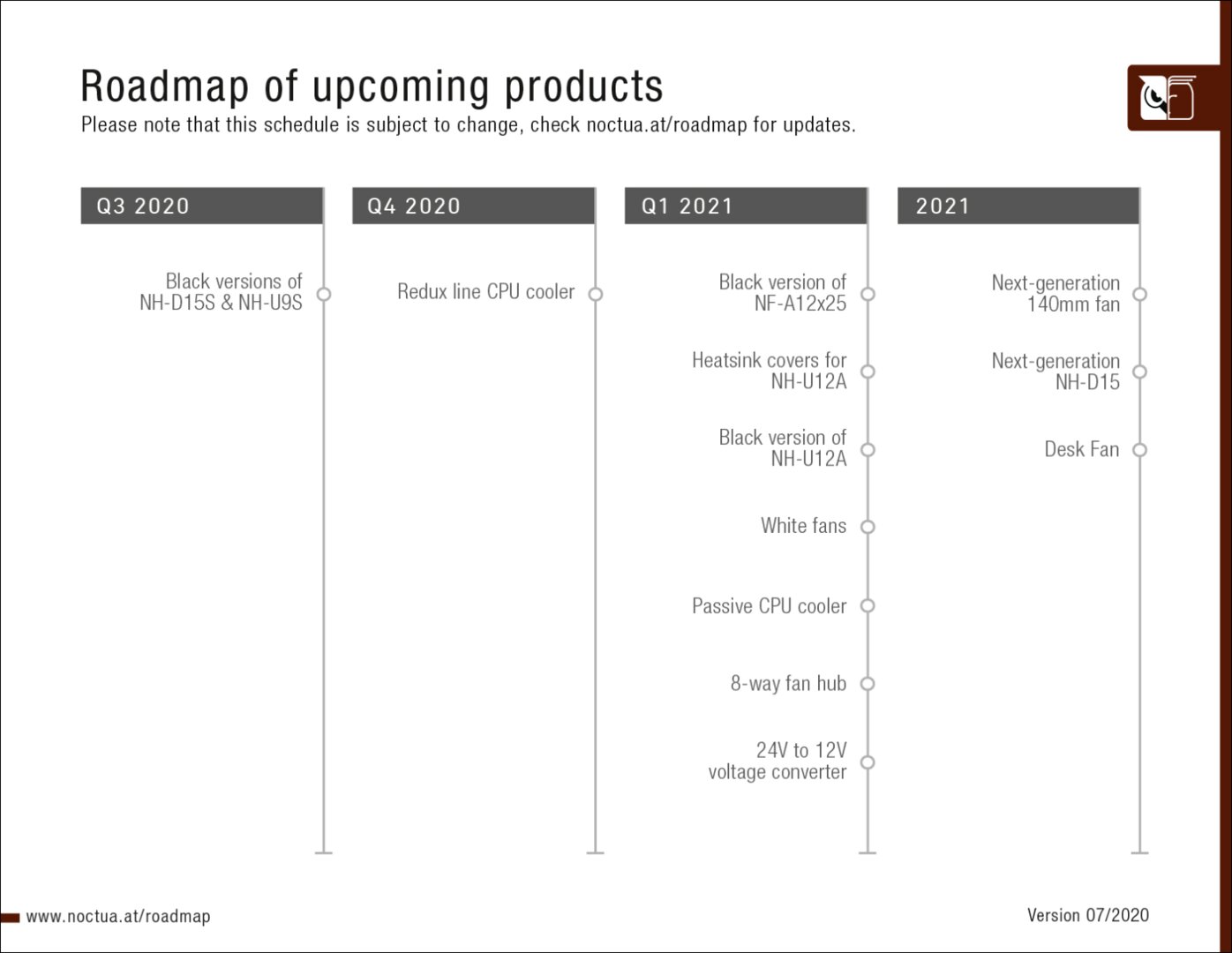 Roadmap of upcoming products
Please note that this schedule is subject to change, check noctua.at/roadmap for updates.

Q3 2020

Black versions of NH-D15S & NH-U9S

Q4 2020

Redux line CPU cooler

Q1 2021

Black version of NF-A12x25

Heatsink covers for NH-U12A

Black version of NH-U12A

White fans

Passive CPU cooler

8-way fan hub

24V to 12V voltage converter

2021

Next-generation 140mm fan

Next-generation NH-D15

Desk Fan

www.noctua.at/roadmap

Version 07/2020